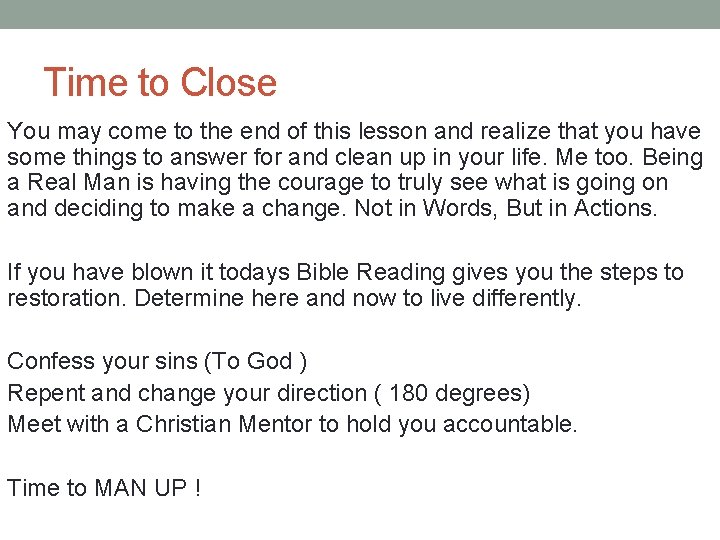 Time to Close

You may come to the end of this lesson and realize that you have some things to answer for and clean up in your life. Me too. Being a Real Man is having the courage to truly see what is going on and deciding to make a change. Not in Words, But in Actions.

If you have blown it todays Bible Reading gives you the steps to restoration. Determine here and now to live differently.

Confess your sins (To God )
Repent and change your direction ( 180 degrees)
Meet with a Christian Mentor to hold you accountable.

Time to MAN UP !